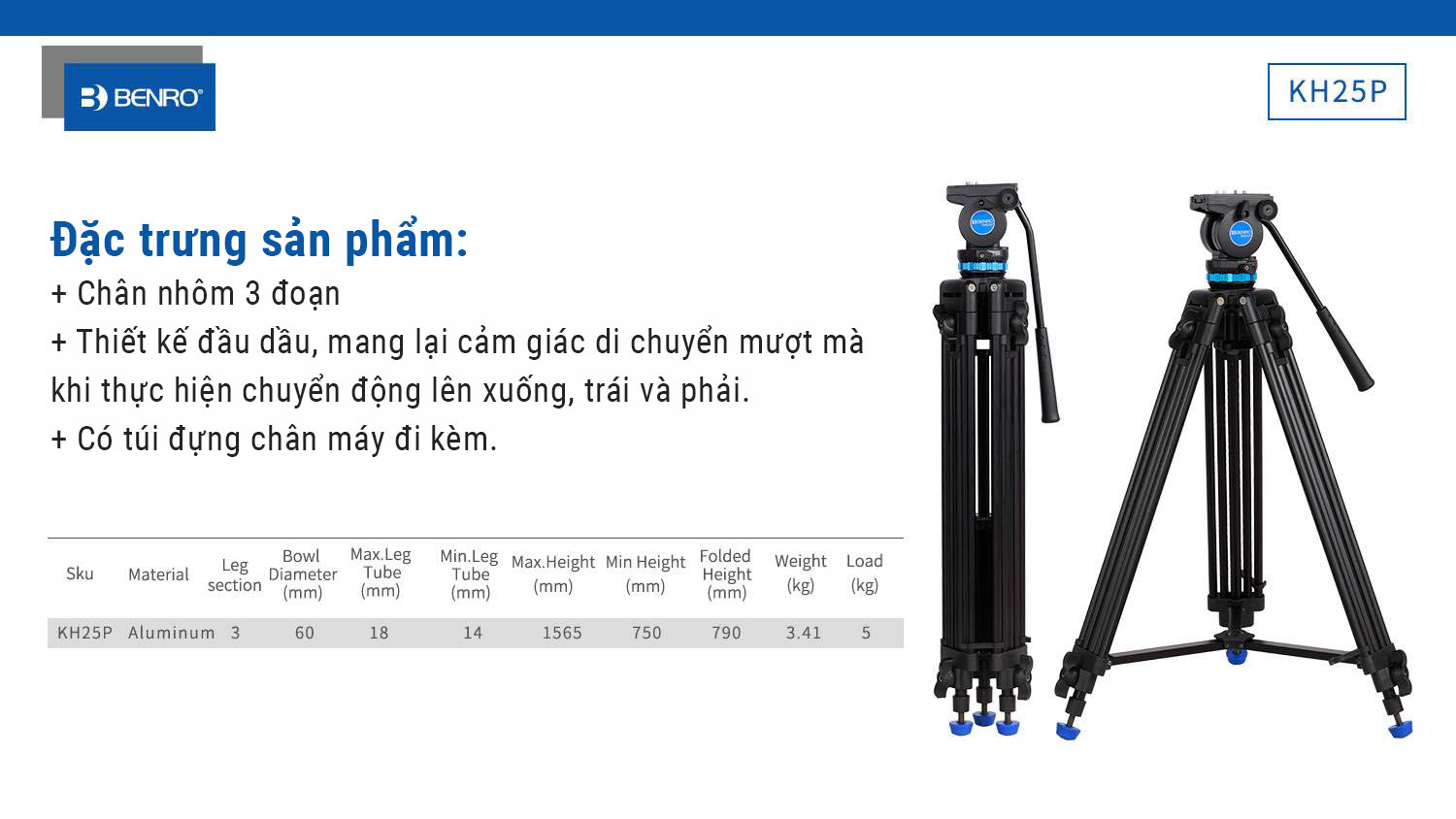 BENRO

KH25P

Đặc trưng sản phẩm:
+ Chân nhôm 3 đoạn
+ Thiết kế đầu dầu, mang lại cảm giác di chuyển mượt mà khi thực hiện chuyển động lên xuống, trái và phải.
+ Có túi đựng chân máy đi kèm.

| Sku | Material | Leg section | Bowl Diameter (mm) | Max.Leg Tube (mm) | Min.Leg Tube (mm) | Max.Height (mm) | Min Height (mm) | Folded Height (mm) | Weight (kg) | Load (kg) |
|---|---|---|---|---|---|---|---|---|---|---|
| KH25P | Aluminum | 3 | 60 | 18 | 14 | 1565 | 750 | 790 | 3.41 | 5 |

BENRO

BENRO